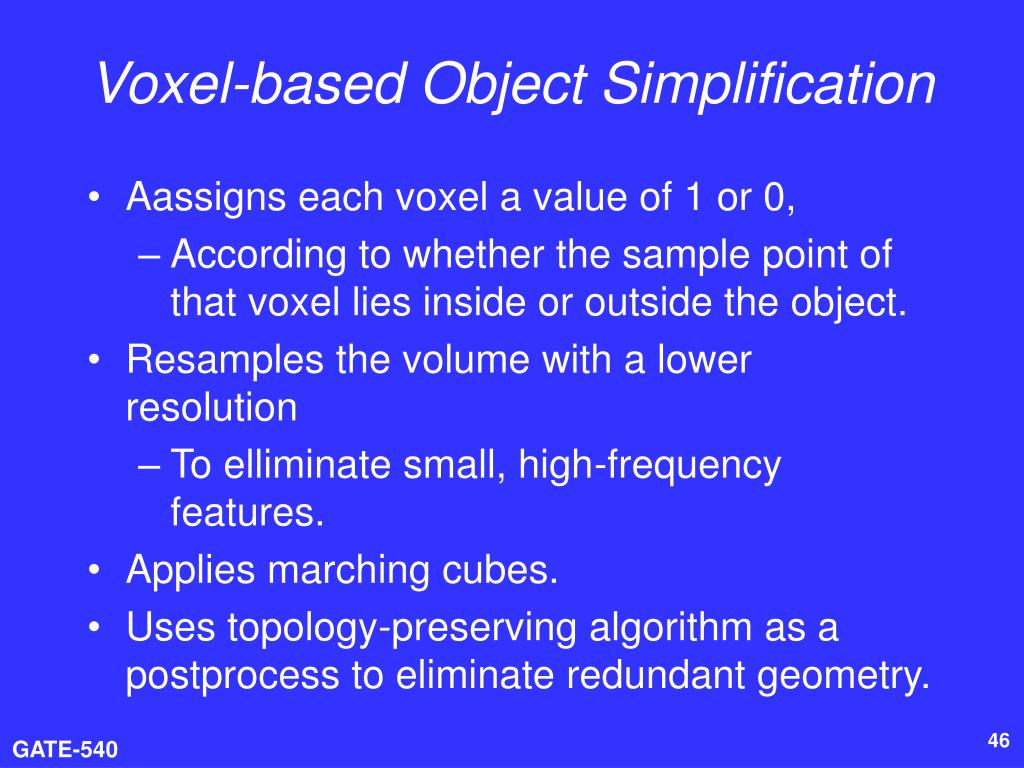 Voxel-based Object Simplification

• Aassigns each voxel a value of 1 or 0,
  – According to whether the sample point of that voxel lies inside or outside the object.
• Resamples the volume with a lower resolution
  – To elliminate small, high-frequency features.
• Applies marching cubes.
• Uses topology-preserving algorithm as a postprocess to eliminate redundant geometry.

GATE-540

46